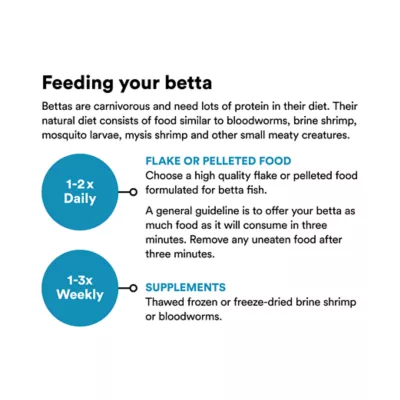 Feeding your betta

Bettas are carnivorous and need lots of protein in their diet. Their natural diet consists of food similar to bloodworms, brine shrimp, mosquito larvae, mysis shrimp and other small meaty creatures.

1-2 x Daily

FLAKE OR PELLETED FOOD
Choose a high quality flake or pelleted food formulated for betta fish.

A general guideline is to offer your betta as much food as it will consume in three minutes. Remove any uneaten food after three minutes.

1-3x Weekly

SUPPLEMENTS
Thawed frozen or freeze-dried brine shrimp or bloodworms.